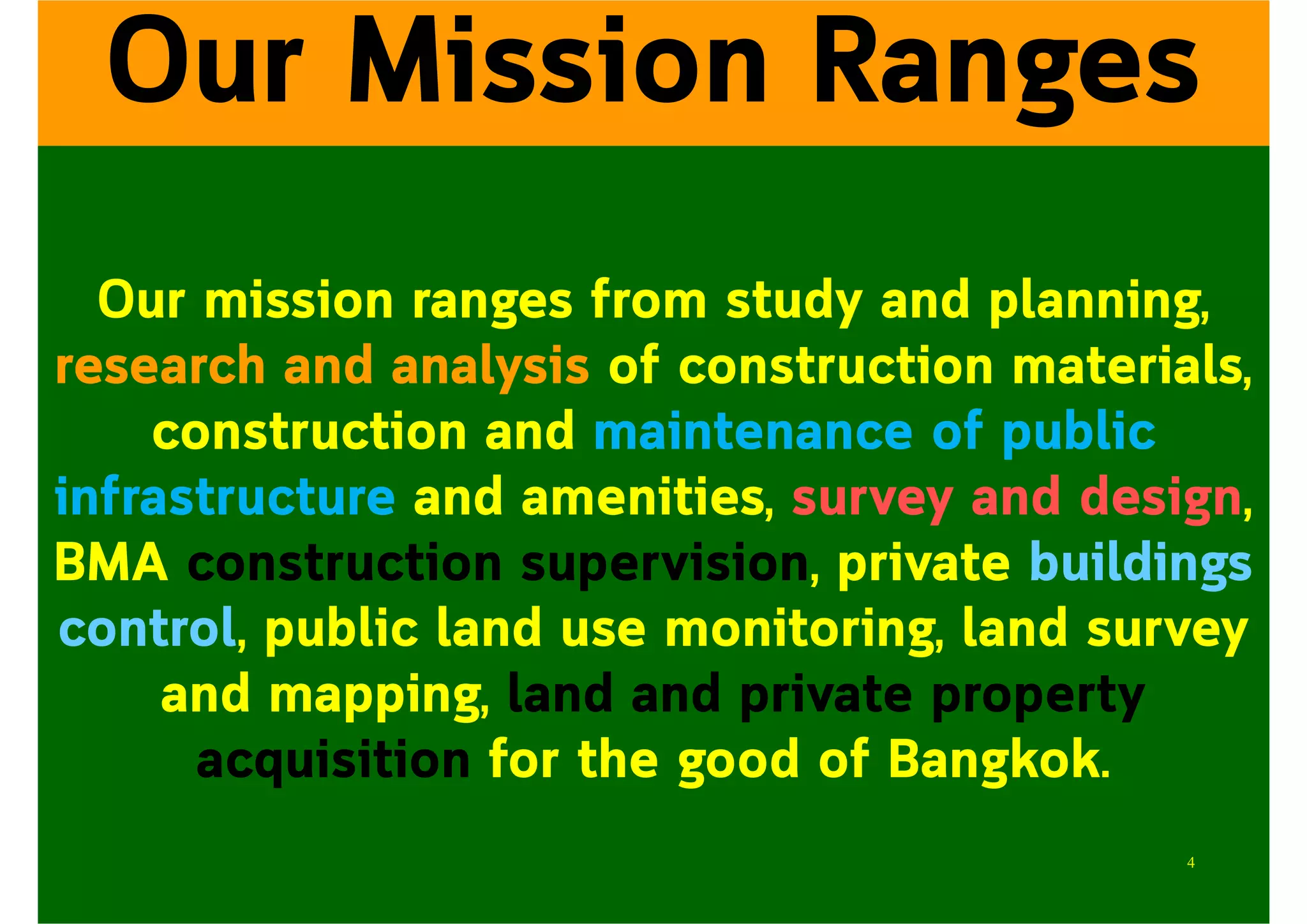 Our Mission Ranges

Our mission ranges from study and planning, research and analysis of construction materials, construction and maintenance of public infrastructure and amenities, survey and design, BMA construction supervision, private buildings control, public land use monitoring, land survey and mapping, land and private property acquisition for the good of Bangkok.

4